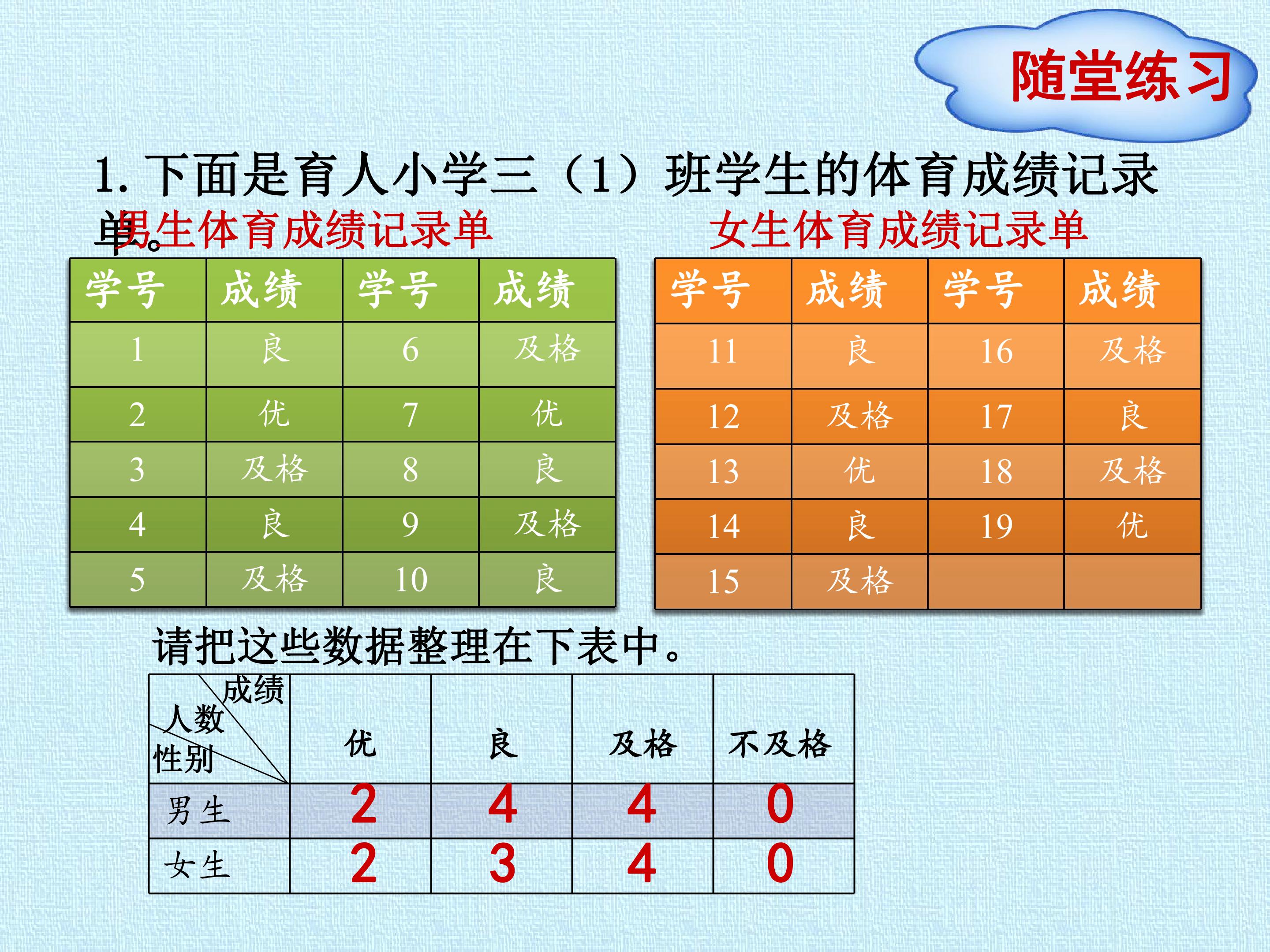 随堂练习

1.下面是育人小学三（1）班学生的体育成绩记录单。

男生体育成绩记录单

| 学号 | 成绩 | 学号 | 成绩 |
|---|---|---|---|
| 1 | 良 | 6 | 及格 |
| 2 | 优 | 7 | 优 |
| 3 | 及格 | 8 | 良 |
| 4 | 良 | 9 | 及格 |
| 5 | 及格 | 10 | 良 |

女生体育成绩记录单

| 学号 | 成绩 | 学号 | 成绩 |
|---|---|---|---|
| 11 | 良 | 16 | 及格 |
| 12 | 及格 | 17 | 良 |
| 13 | 优 | 18 | 及格 |
| 14 | 良 | 19 | 优 |
| 15 | 及格 | | |

请把这些数据整理在下表中。

| 成绩 人数 性别 | 优 | 良 | 及格 | 不及格 |
|---|---|---|---|---|
| 男生 | 2 | 4 | 4 | 0 |
| 女生 | 2 | 3 | 4 | 0 |